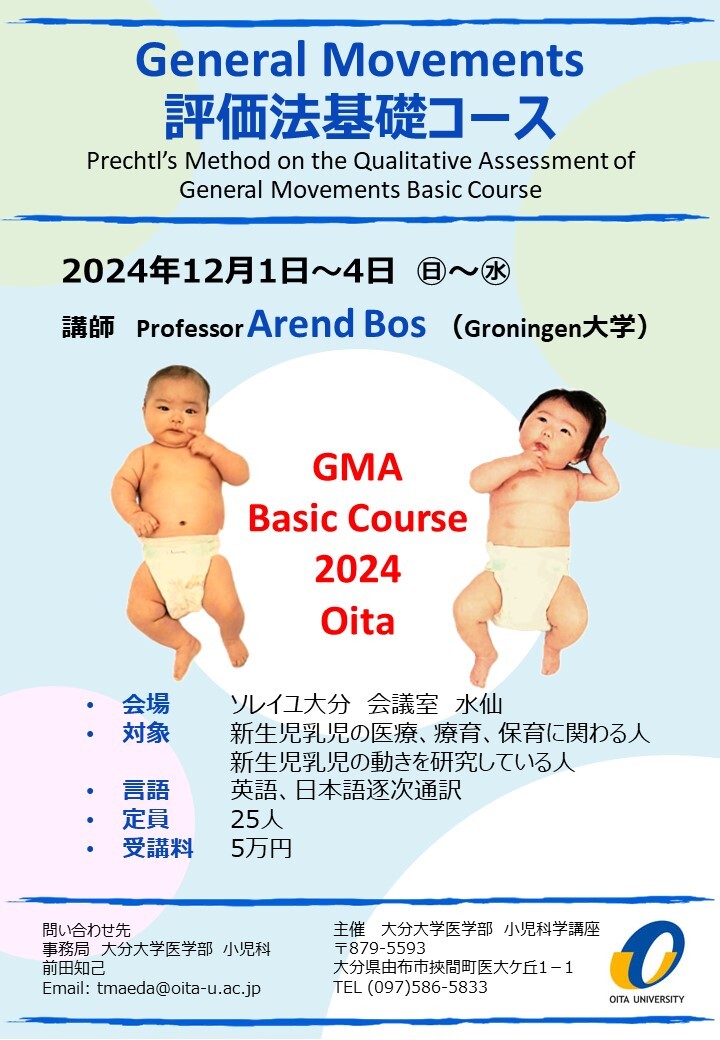 General Movements
評価法基礎コース
Prechtl's Method on the Qualitative Assessment of General Movements Basic Course

2024年12月1日～4日 ㊐～㊌

講師 Professor Arend Bos （Groningen大学）

GMA
Basic Course
2024
Oita

• 会場 ソレイユ大分 会議室 水仙
• 対象 新生児乳児の医療、療育、保育に関わる人
新生児乳児の動きを研究している人
• 言語 英語、日本語逐次通訳
• 定員 25人
• 受講料 5万円

問い合わせ先
事務局 大分大学医学部 小児科
前田知己
Email: tmaeda@oita-u.ac.jp

主催 大分大学医学部 小児科学講座
〒879-5593
大分県由布市挾間町医大ケ丘1－1
TEL (097)586-5833

OITA UNIVERSITY